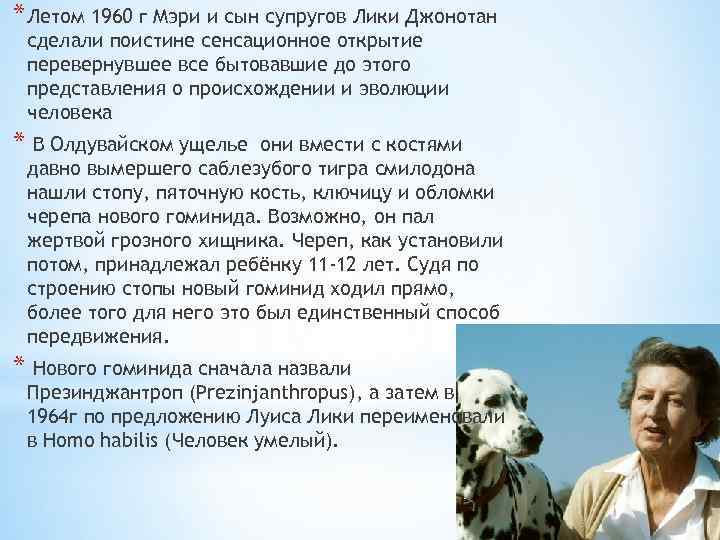 * Летом 1960 г Мэри и сын супругов Лики Джонотан сделали поистине сенсационное открытие перевернувшее все бытовавшие до этого представления о происхождении и эволюции человека

* В Олдувайском ущелье они вмести с костями давно вымершего саблезубого тигра смилодона нашли стопу, пяточную кость, ключицу и обломки черепа нового гоминида. Возможно, он пал жертвой грозного хищника. Череп, как установили потом, принадлежал ребёнку 11-12 лет. Судя по строению стопы новый гоминид ходил прямо, более того для него это был единственный способ передвижения.

* Нового гоминида сначала назвали Презинджантроп (Prezinjanthropus), а затем в 1964г по предложению Луиса Лики переименовали в Homo habilis (Человек умелый).